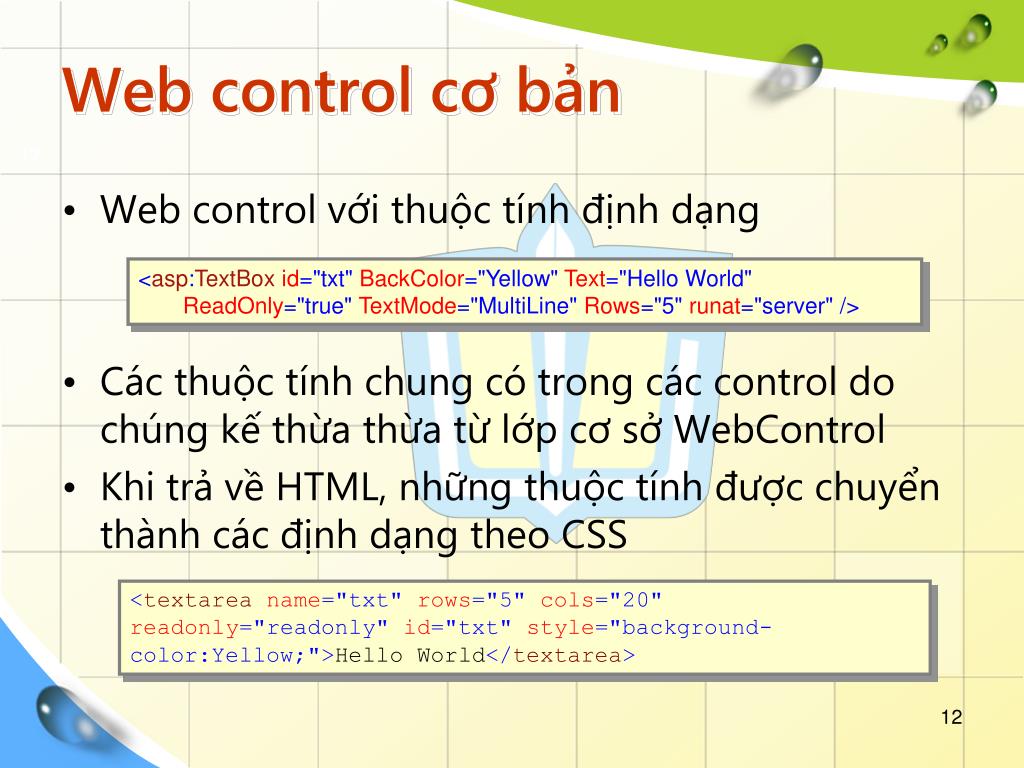 Web control cơ bản

• Web control với thuộc tính định dạng

<asp:TextBox id="txt" BackColor="Yellow" Text="Hello World" ReadOnly="true" TextMode="MultiLine" Rows="5" runat="server" />

• Các thuộc tính chung có trong các control do chúng kế thừa thừa từ lớp cơ sở WebControl
• Khi trả về HTML, những thuộc tính được chuyển thành các định dạng theo CSS

<textarea name="txt" rows="5" cols="20" readonly="readonly" id="txt" style="background-color:Yellow;">Hello World</textarea>

12